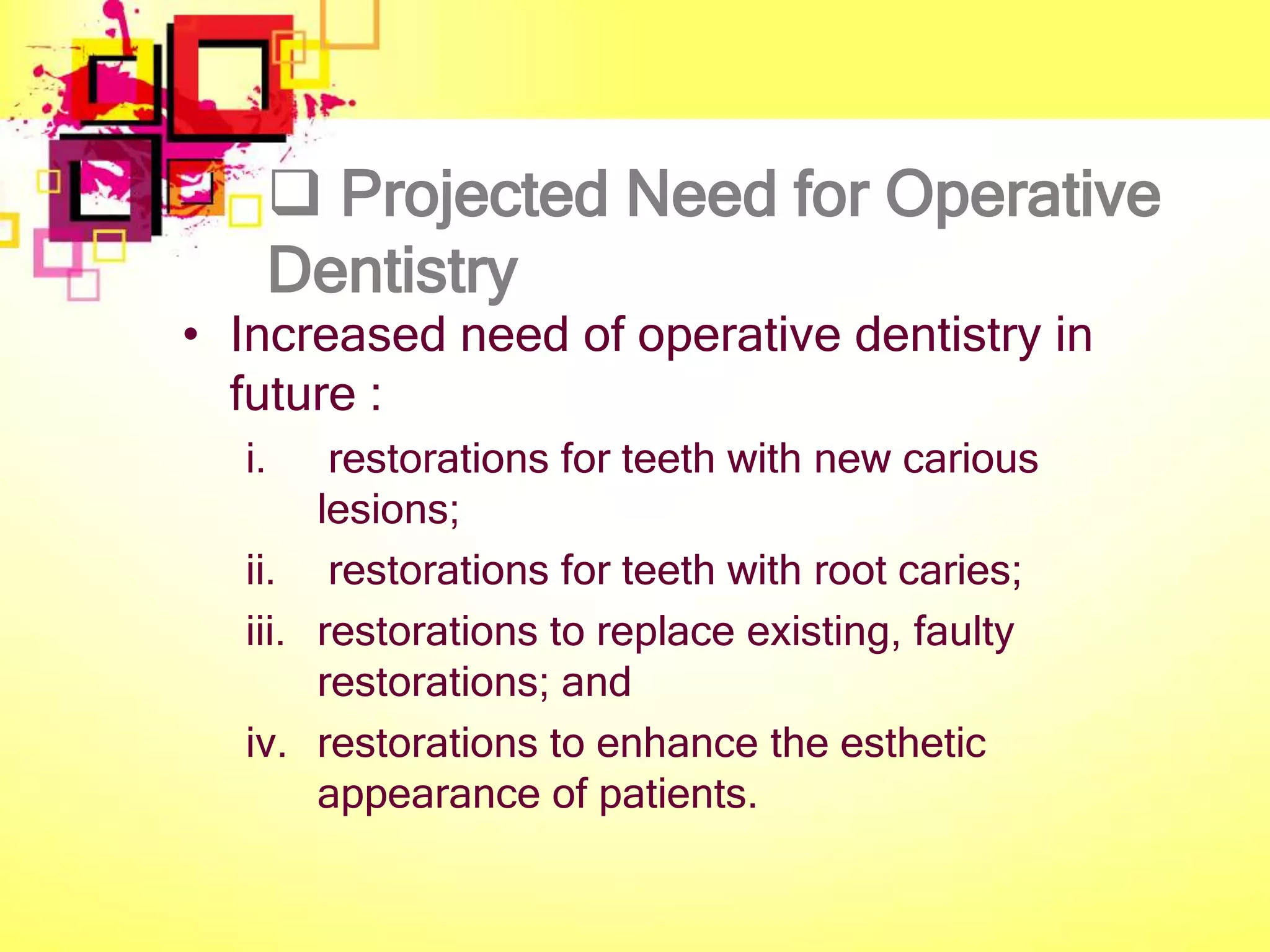 ❑ Projected Need for Operative Dentistry

• Increased need of operative dentistry in future :

i. restorations for teeth with new carious lesions;

ii. restorations for teeth with root caries;

iii. restorations to replace existing, faulty restorations; and

iv. restorations to enhance the esthetic appearance of patients.